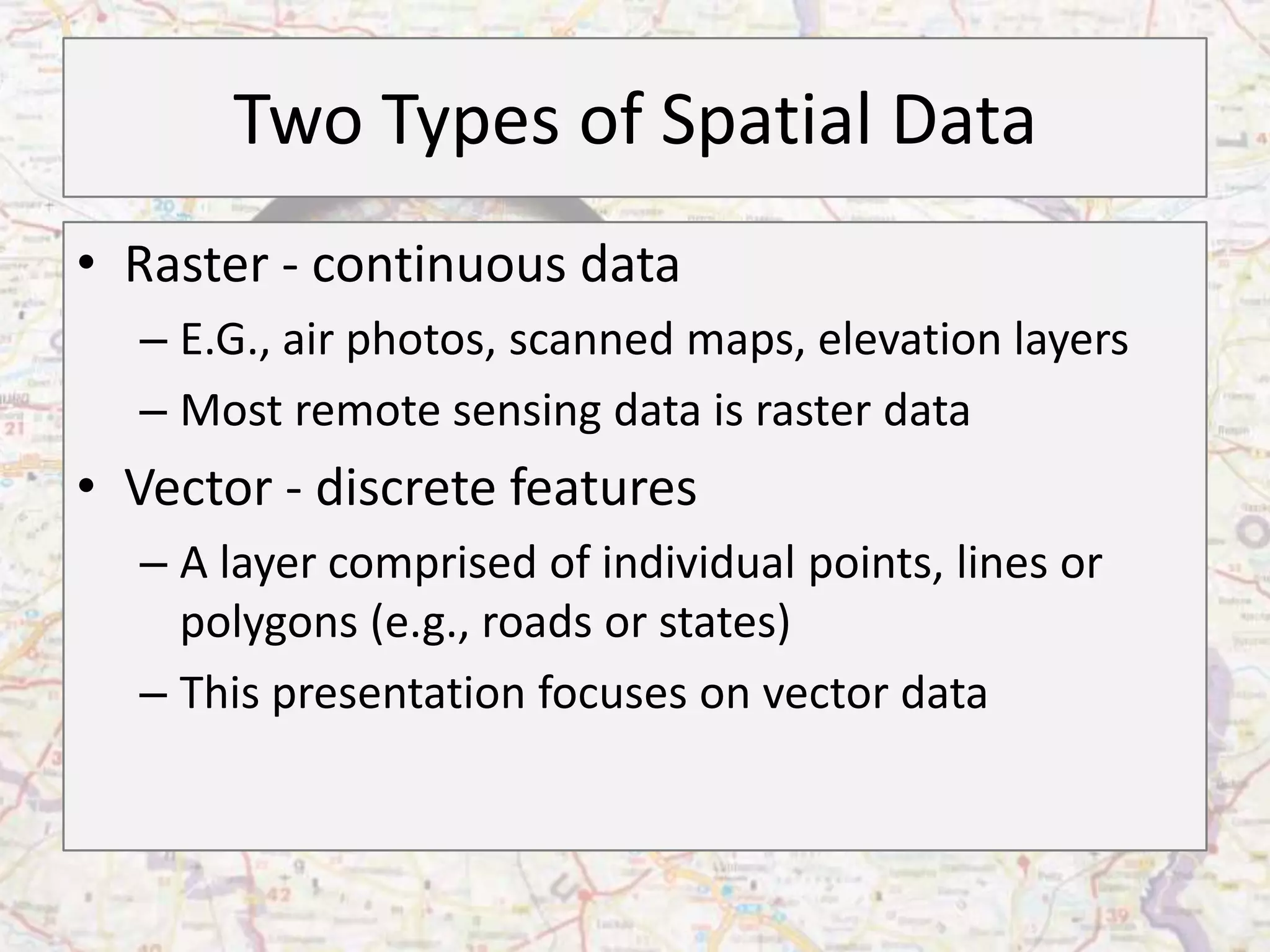 Two Types of Spatial Data

• Raster - continuous data
 – E.G., air photos, scanned maps, elevation layers
 – Most remote sensing data is raster data
• Vector - discrete features
 – A layer comprised of individual points, lines or polygons (e.g., roads or states)
 – This presentation focuses on vector data